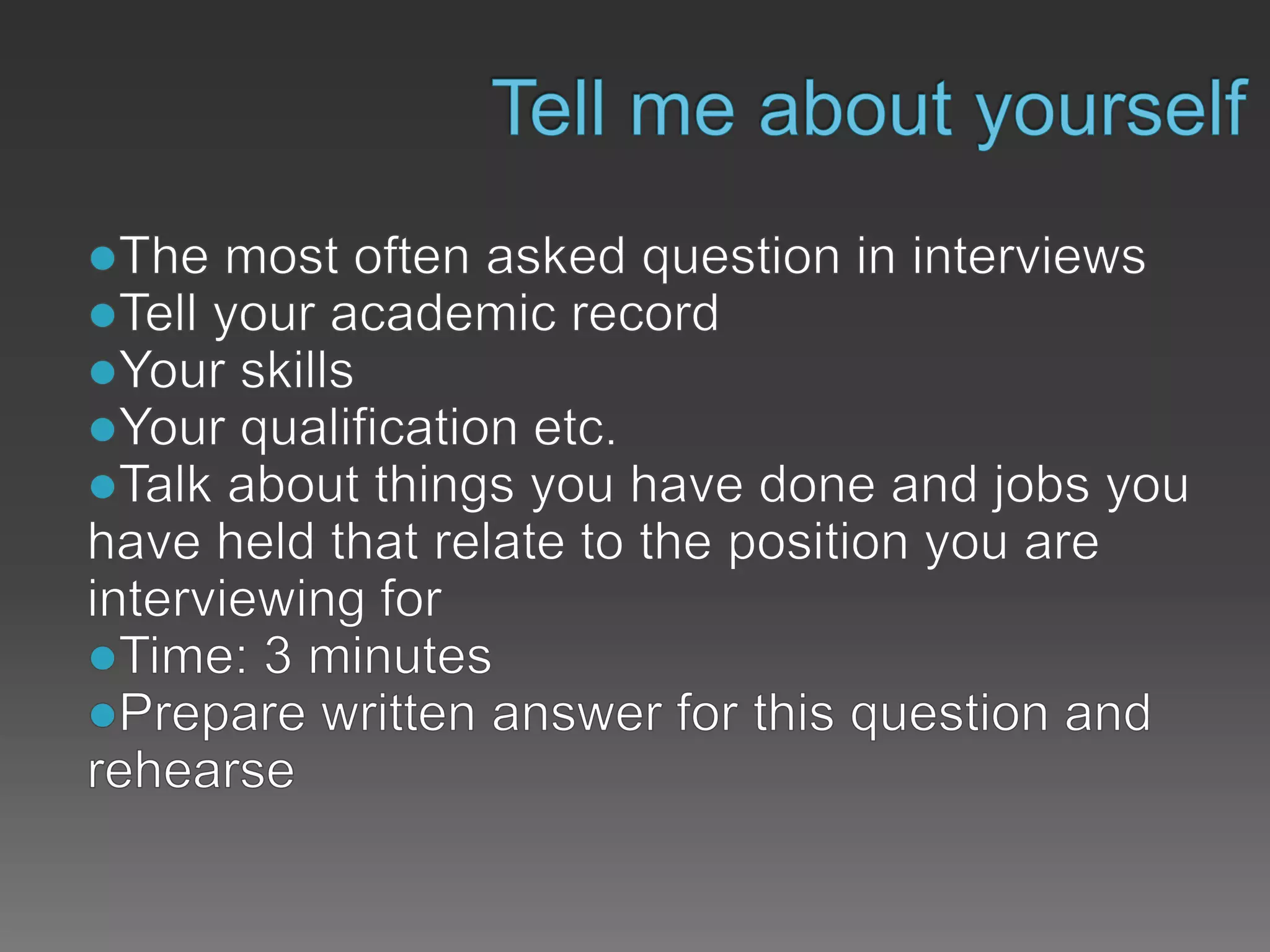 Tell me about yourself

- The most often asked question in interviews
- Tell your academic record
- Your skills
- Your qualification etc.
- Talk about things you have done and jobs you have held that relate to the position you are interviewing for
- Time: 3 minutes
- Prepare written answer for this question and rehearse